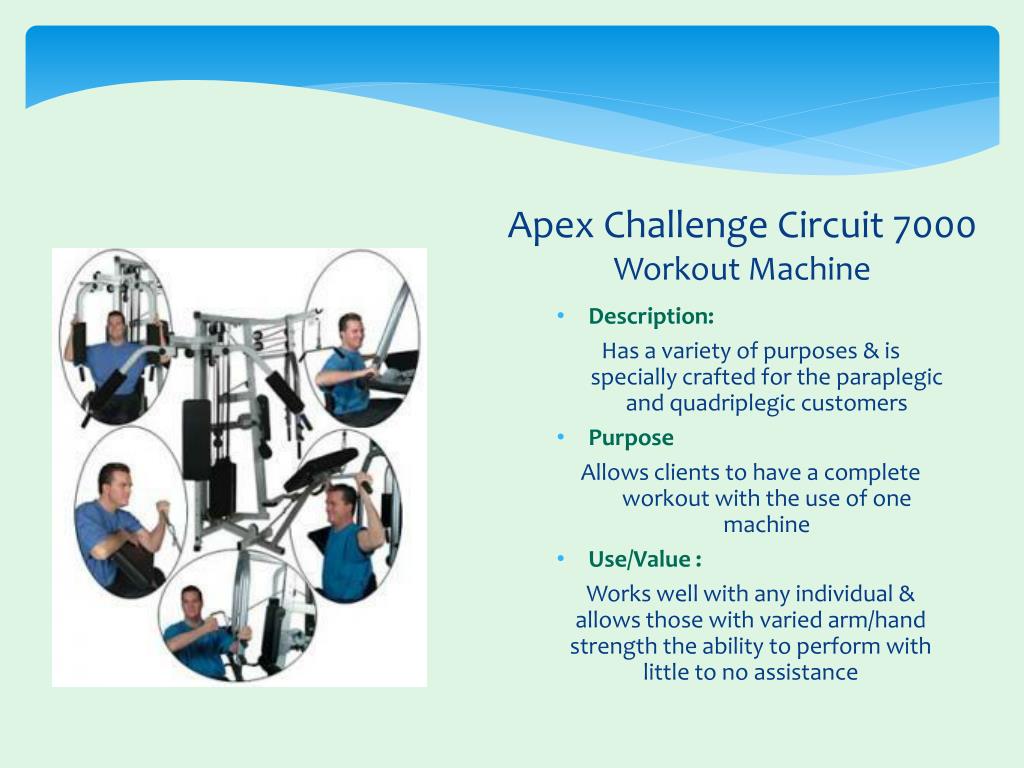 Apex Challenge Circuit 7000
Workout Machine

• Description:
Has a variety of purposes & is specially crafted for the paraplegic and quadriplegic customers

• Purpose
Allows clients to have a complete workout with the use of one machine

• Use/Value :
Works well with any individual & allows those with varied arm/hand strength the ability to perform with little to no assistance